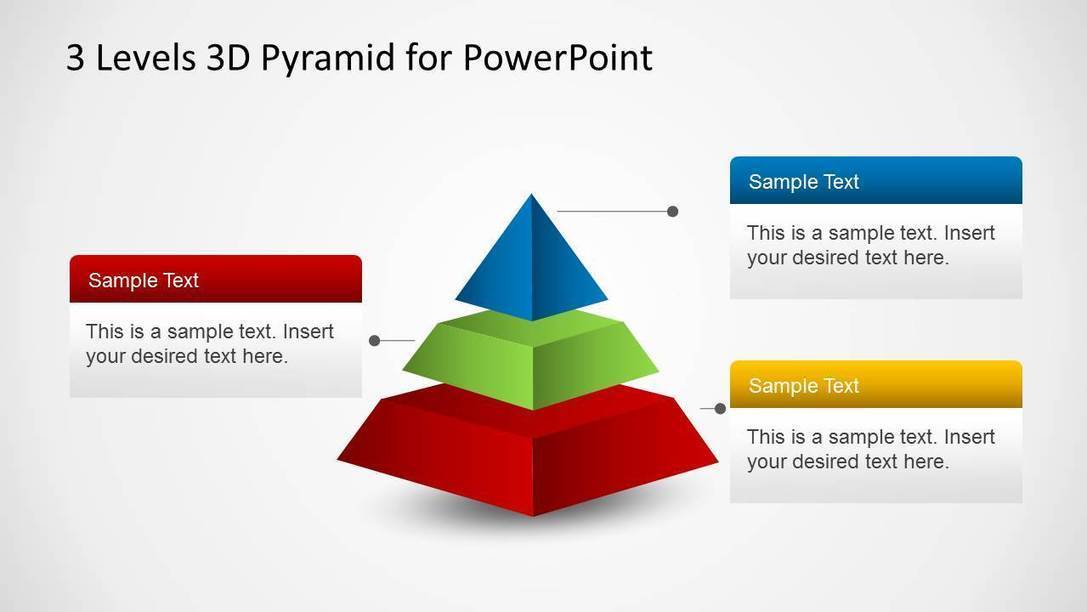 3 Levels 3D Pyramid for PowerPoint

Sample Text

This is a sample text. Insert your desired text here.

Sample Text

This is a sample text. Insert your desired text here.

Sample Text

This is a sample text. Insert your desired text here.